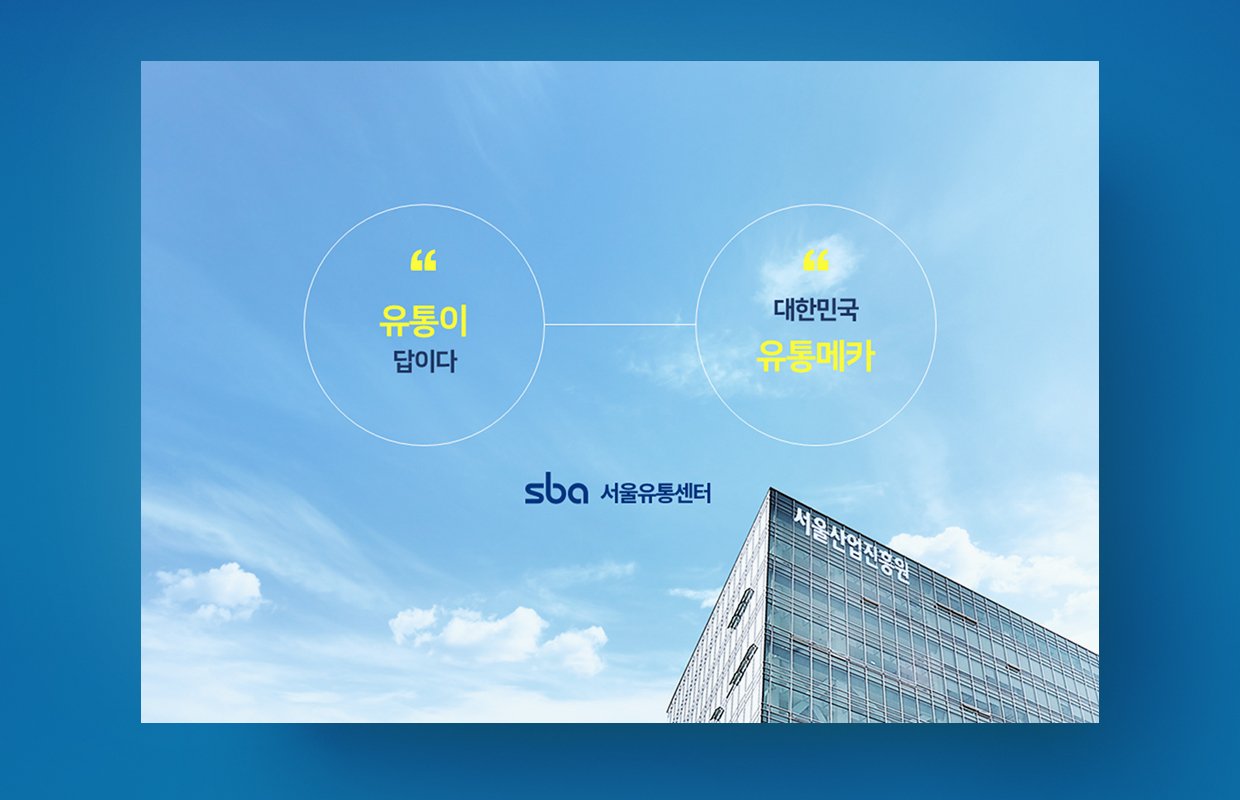 “
유통이
답이다

“
대한민국
유통메카

sba 서울유통센터

서울산업진흥원